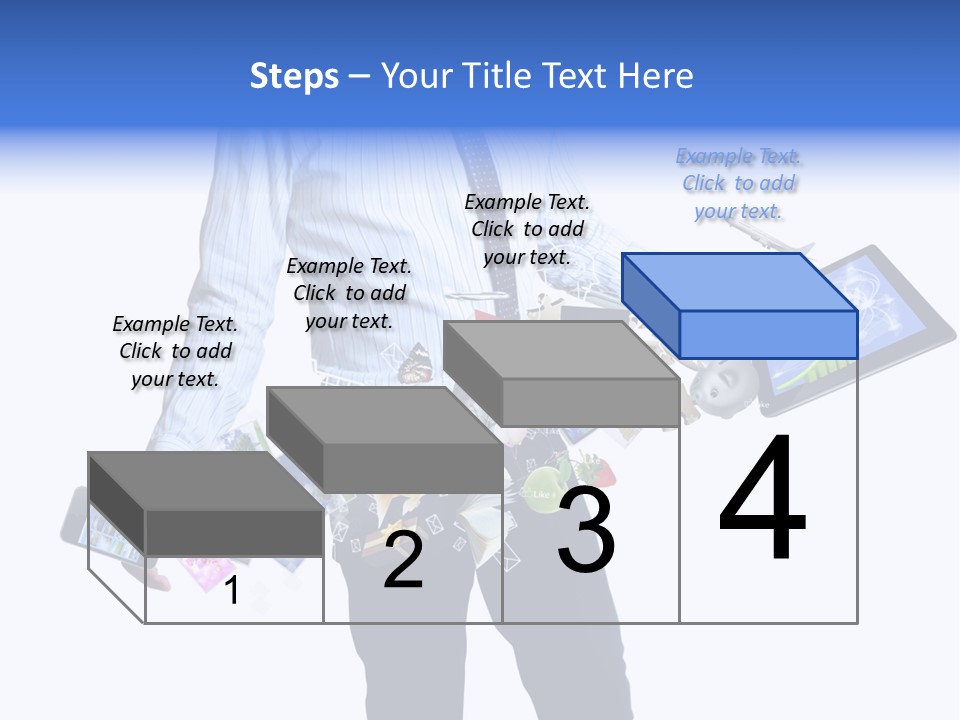 Steps – Your Title Text Here

Example Text. Click to add your text.

Example Text. Click to add your text.

Example Text. Click to add your text.

Example Text. Click to add your text.

1

2

3

4